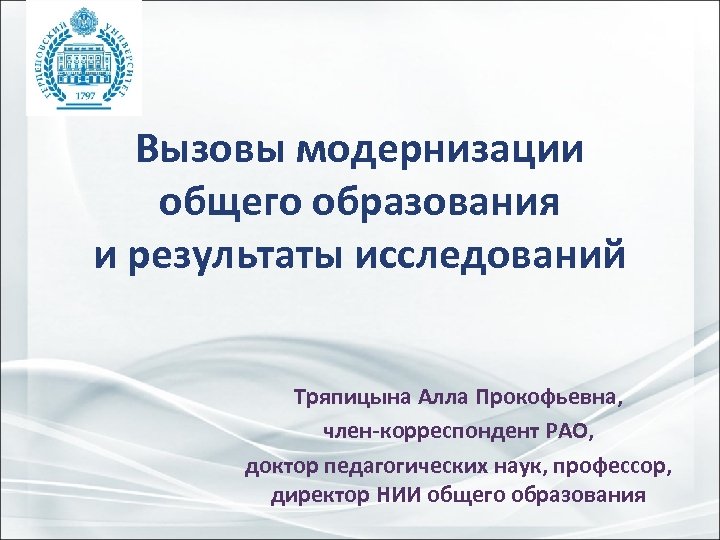 ГЕРЦЕНОВСКИЙ УНИВЕРСИТЕТ
1797

Вызовы модернизации общего образования и результаты исследований

Тряпицына Алла Прокофьевна,
член-корреспондент РАО,
доктор педагогических наук, профессор,
директор НИИ общего образования